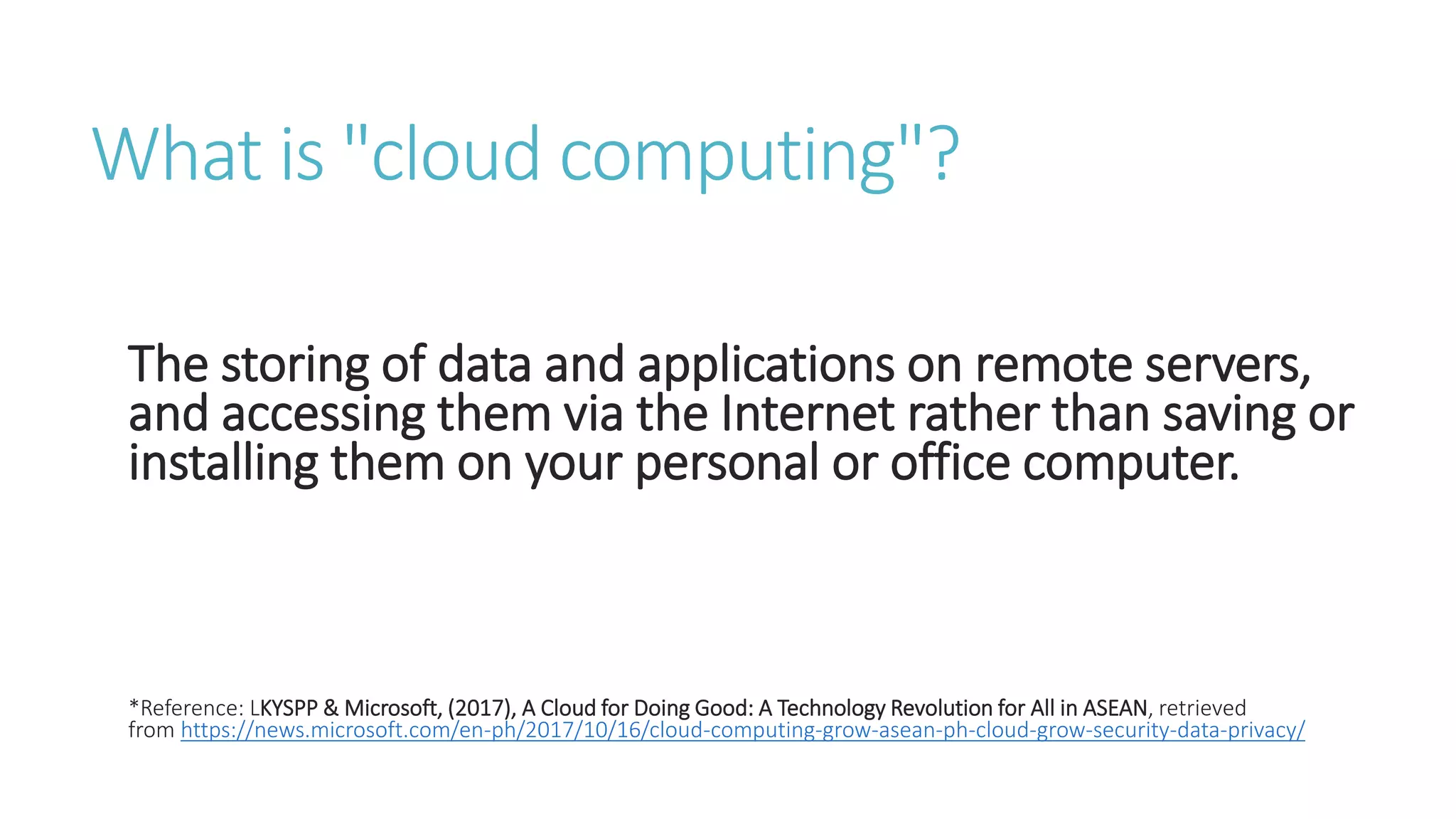 What is "cloud computing"?

The storing of data and applications on remote servers, and accessing them via the Internet rather than saving or installing them on your personal or office computer.

*Reference: LKYSPP & Microsoft, (2017), A Cloud for Doing Good: A Technology Revolution for All in ASEAN, retrieved from https://news.microsoft.com/en-ph/2017/10/16/cloud-computing-grow-asean-ph-cloud-grow-security-data-privacy/